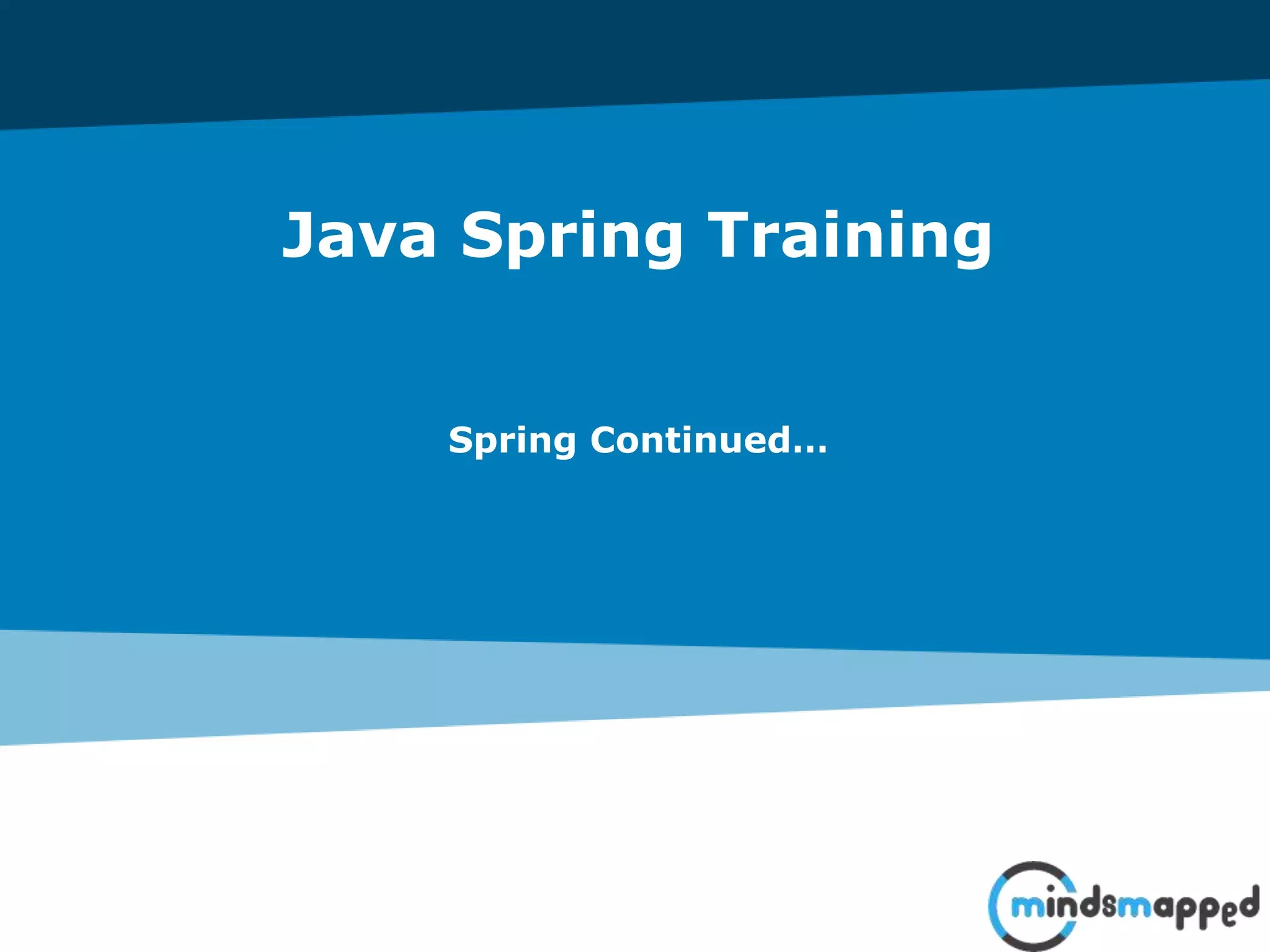 Java Spring Training

Spring Continued…

mindsmapped